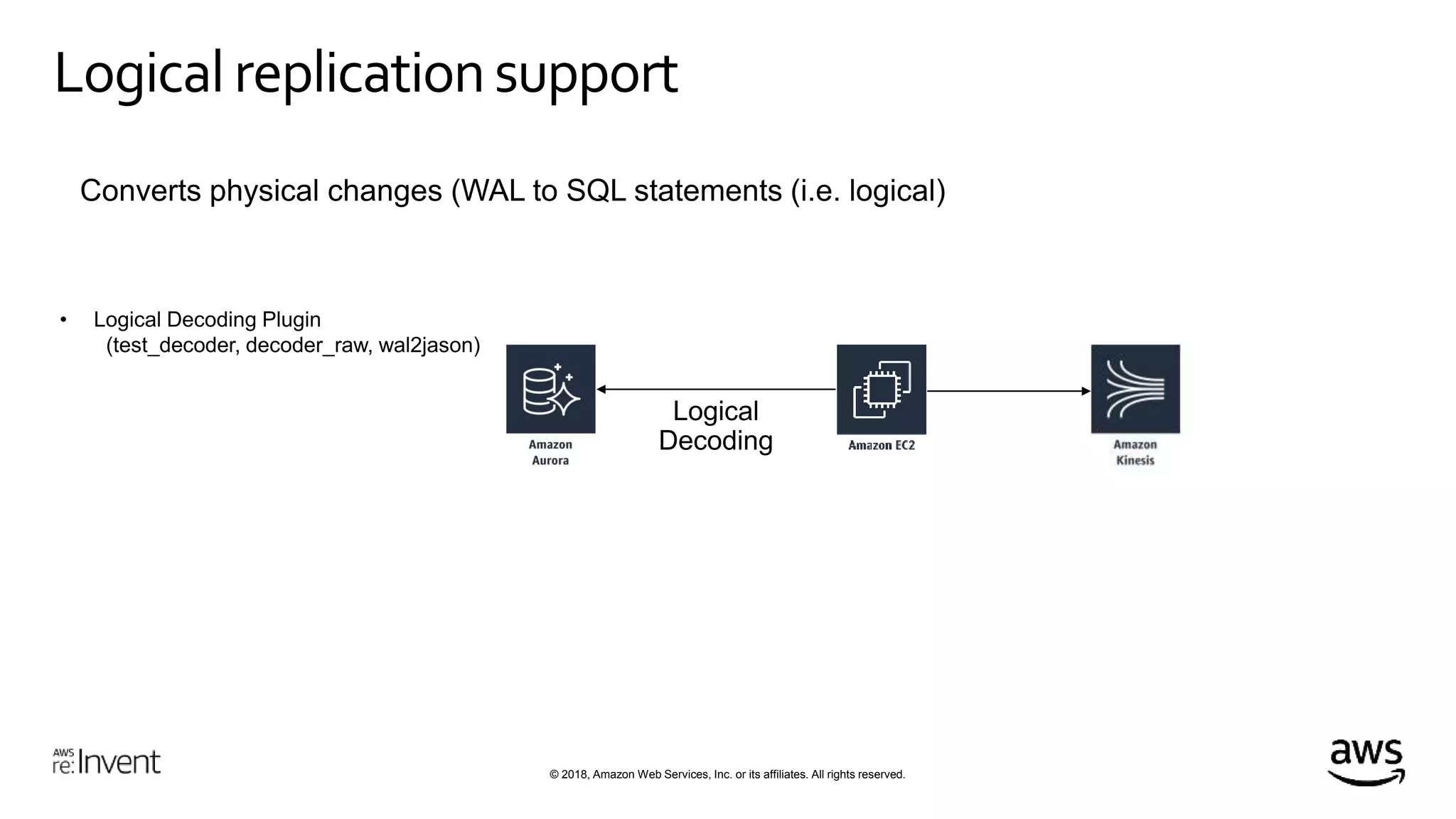 Logical replication support

Converts physical changes (WAL to SQL statements (i.e. logical)

• Logical Decoding Plugin (test_decoder, decoder_raw, wal2jason)

Amazon Aurora

Logical Decoding

Amazon EC2

Amazon Kinesis

AWS re:Invent

© 2018, Amazon Web Services, Inc. or its affiliates. All rights reserved.

aws